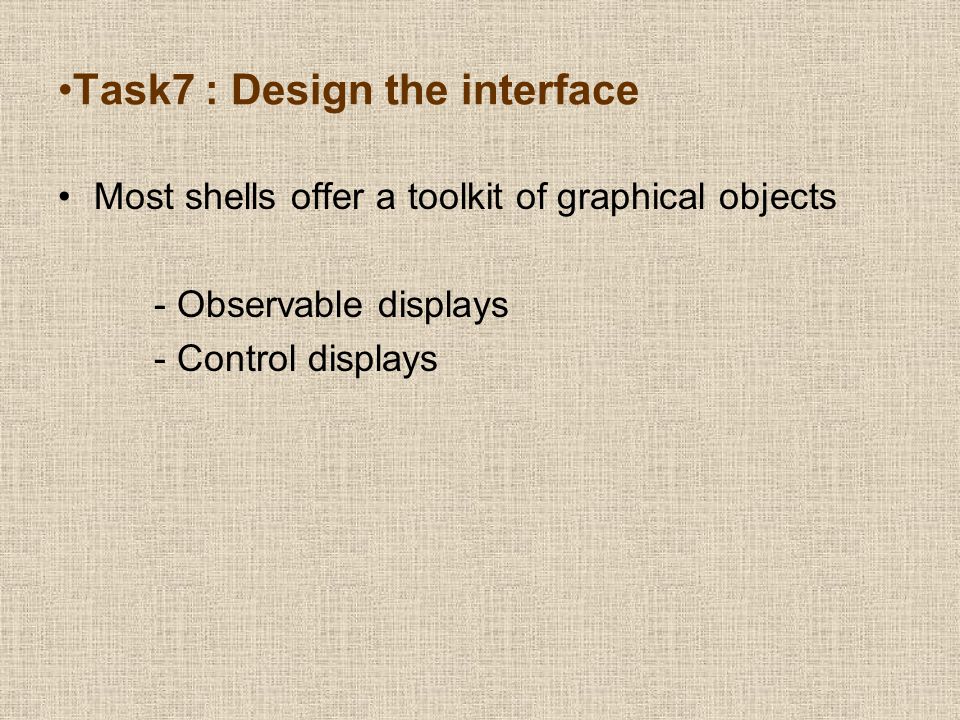 •Task7 : Design the interface

• Most shells offer a toolkit of graphical objects

- Observable displays
- Control displays